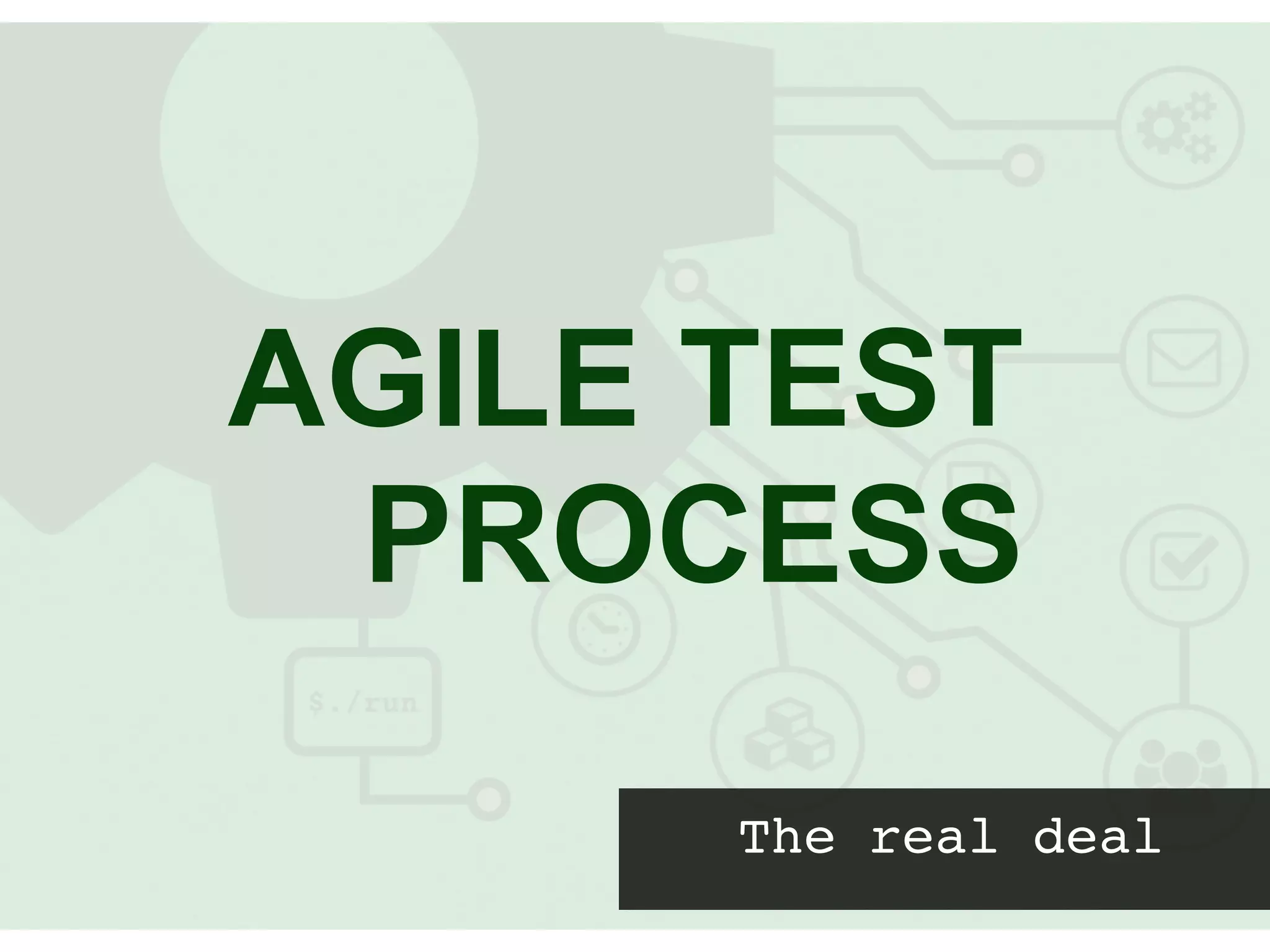 AGILE TEST PROCESS

$./run

The real deal